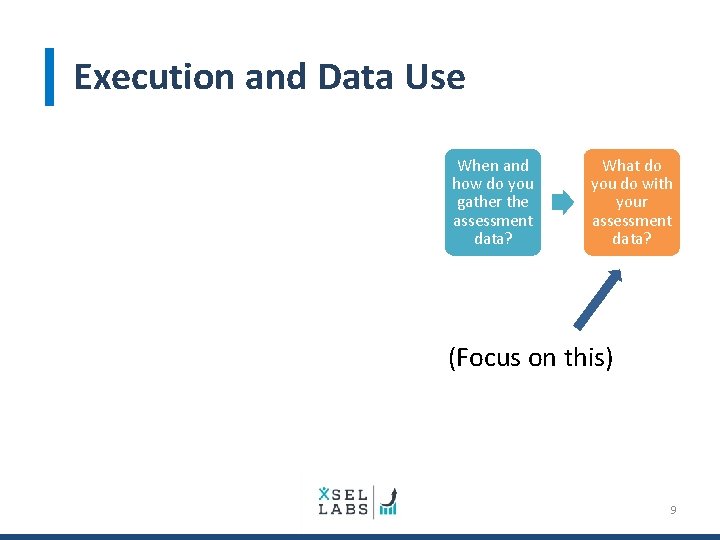 Execution and Data Use

When and how do you gather the assessment data?

What do you do with your assessment data?

(Focus on this)

XSEL LABS

9